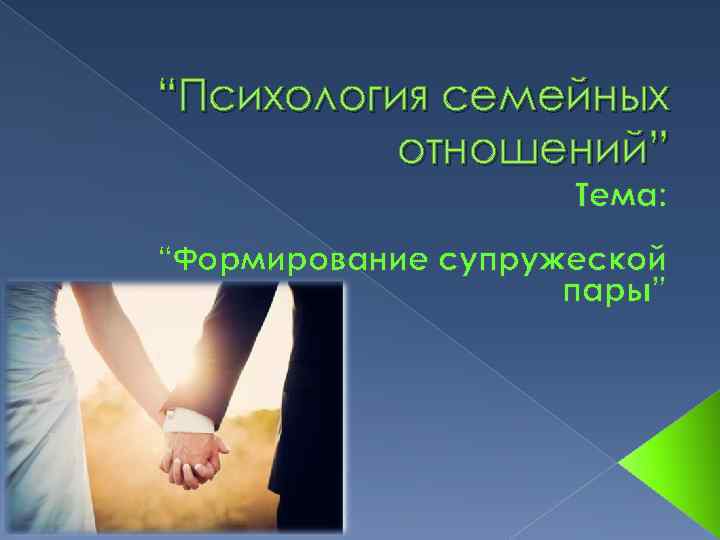 “Психология семейных отношений”

Тема:

“Формирование супружеской пары”